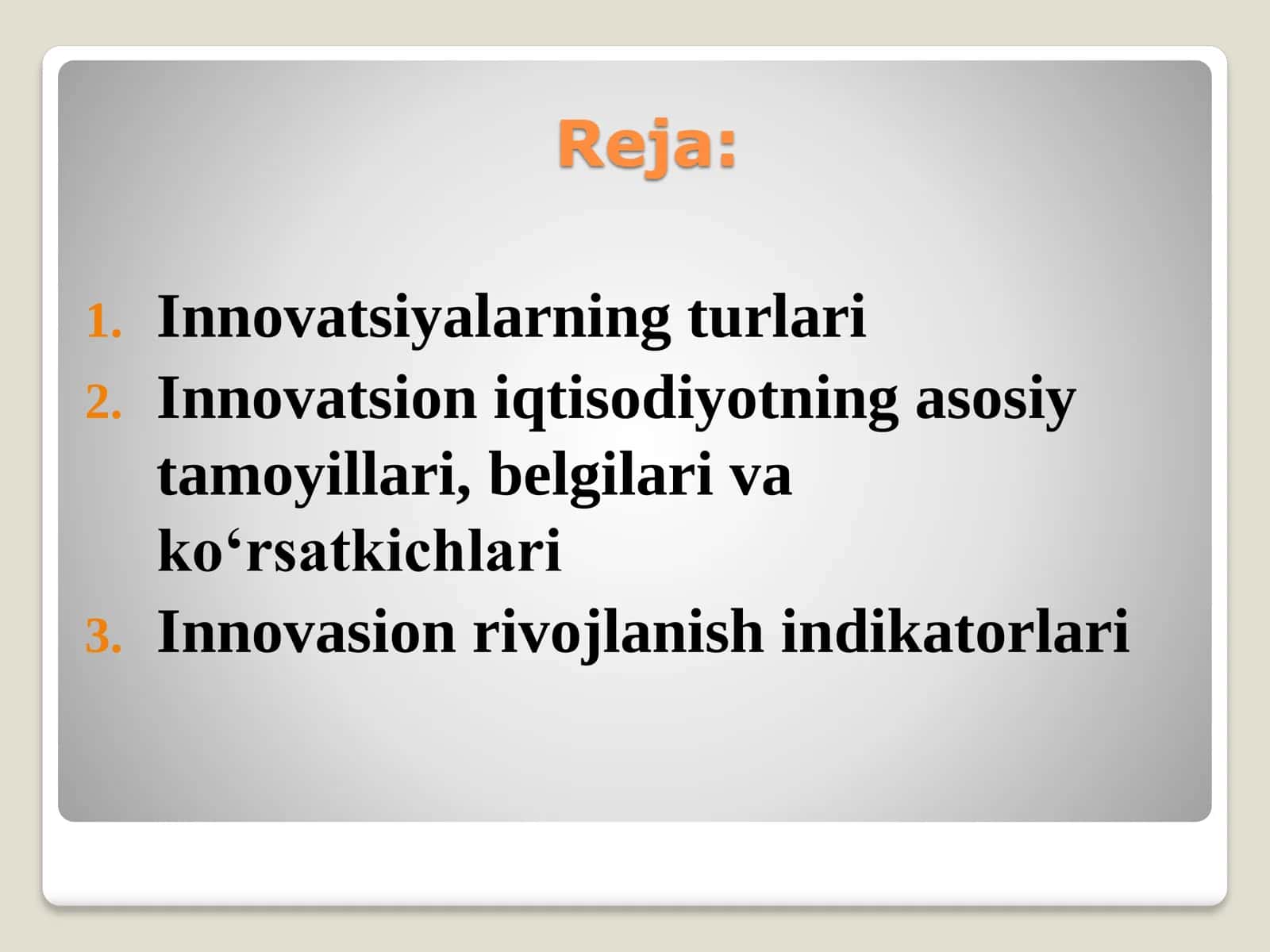 Reja:

1. Innovatsiyalarning turlari
2. Innovatsion iqtisodiyotning asosiy tamoyillari, belgilari va ko‘rsatkichlari
3. Innovasion rivojlanish indikatorlari